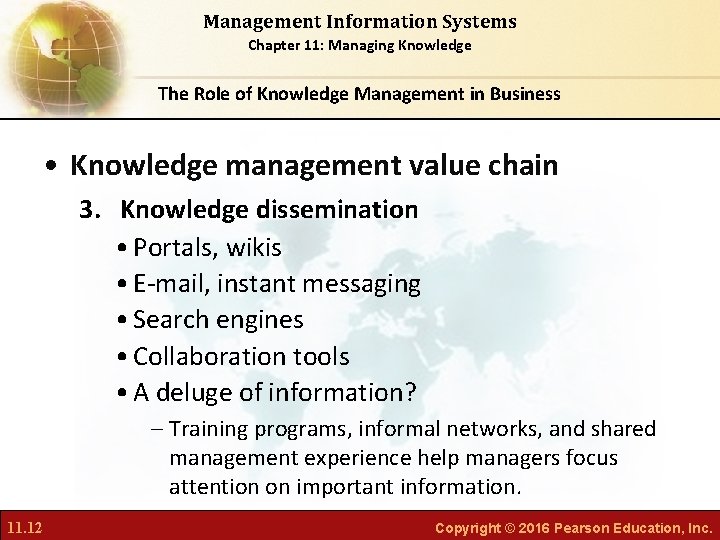 Management Information Systems
Chapter 11: Managing Knowledge

The Role of Knowledge Management in Business

• Knowledge management value chain
3. Knowledge dissemination
• Portals, wikis
• E-mail, instant messaging
• Search engines
• Collaboration tools
• A deluge of information?
– Training programs, informal networks, and shared management experience help managers focus attention on important information.

11.12

Copyright © 2016 Pearson Education, Inc.